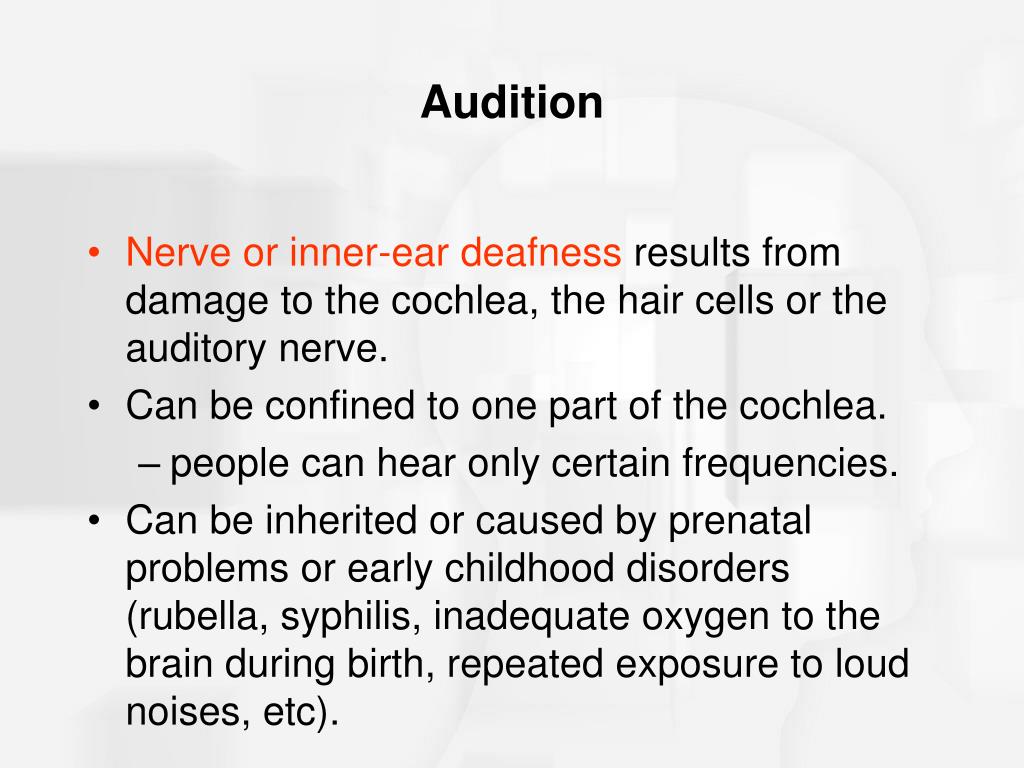 Audition

• Nerve or inner-ear deafness results from damage to the cochlea, the hair cells or the auditory nerve.
• Can be confined to one part of the cochlea.
– people can hear only certain frequencies.
• Can be inherited or caused by prenatal problems or early childhood disorders (rubella, syphilis, inadequate oxygen to the brain during birth, repeated exposure to loud noises, etc).